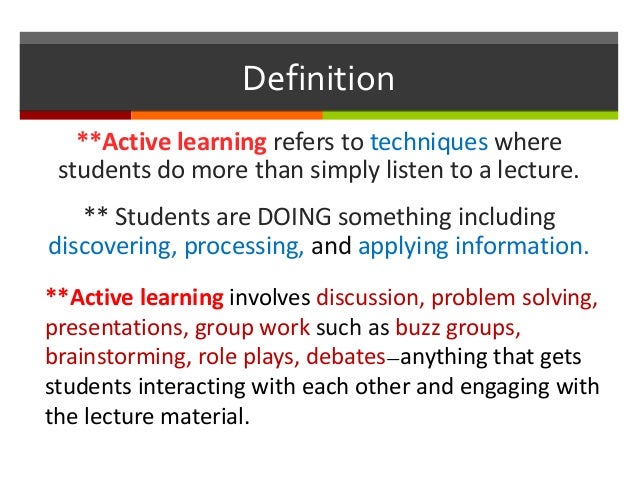 Definition

**Active learning refers to techniques where students do more than simply listen to a lecture.

** Students are DOING something including discovering, processing, and applying information.

**Active learning involves discussion, problem solving, presentations, group work such as buzz groups, brainstorming, role plays, debates—anything that gets students interacting with each other and engaging with the lecture material.